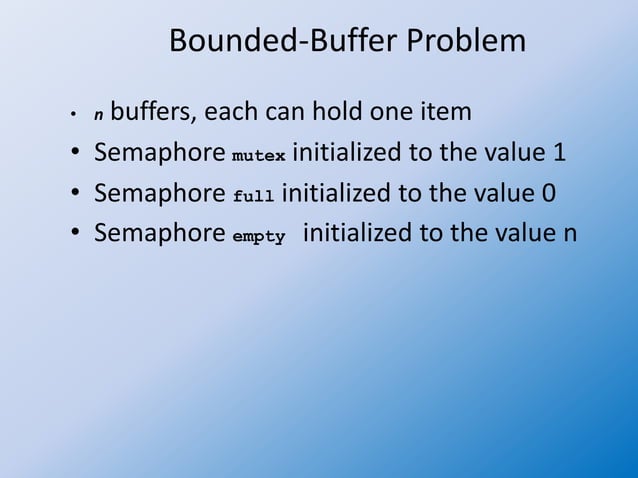 Bounded-Buffer Problem

• n buffers, each can hold one item
• Semaphore mutex initialized to the value 1
• Semaphore full initialized to the value 0
• Semaphore empty initialized to the value n